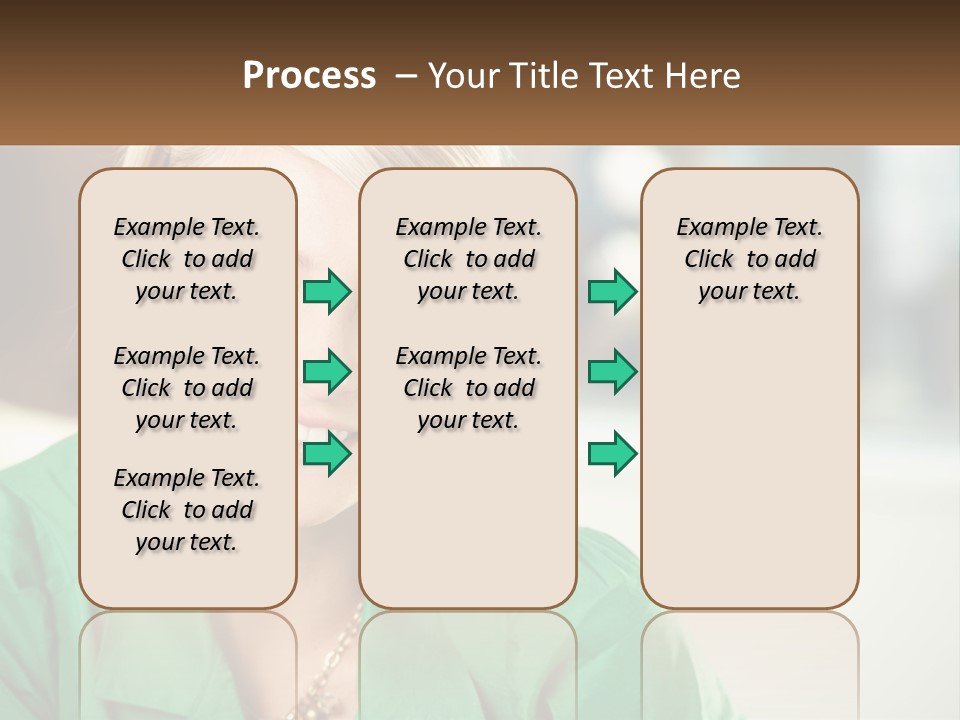 Process – Your Title Text Here

Example Text. Click to add your text.

Example Text. Click to add your text.

Example Text. Click to add your text.

Example Text. Click to add your text.

Example Text. Click to add your text.

Example Text. Click to add your text.